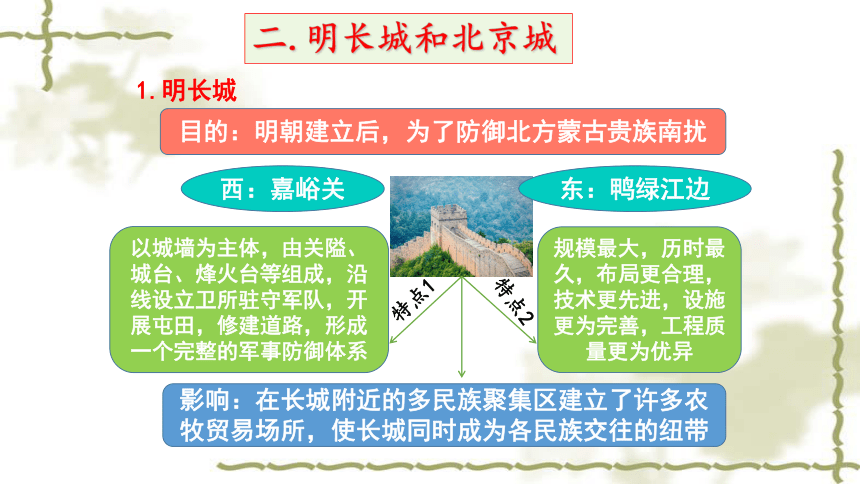 二. 明长城和北京城

1. 明长城

目的：明朝建立后，为了防御北方蒙古贵族南扰

西：嘉峪关

东：鸭绿江边

以城墙为主体，由关隘、城台、烽火台等组成，沿线设立卫所驻守军队，开展屯田，修建道路，形成一个完整的军事防御体系

特点1

特点2

规模最大，历时最久，布局更合理，技术更先进，设施更为完善，工程质量更为优异

影响：在长城附近的多民族聚集区建立了许多农牧贸易场所，使长城同时成为各民族交往的纽带